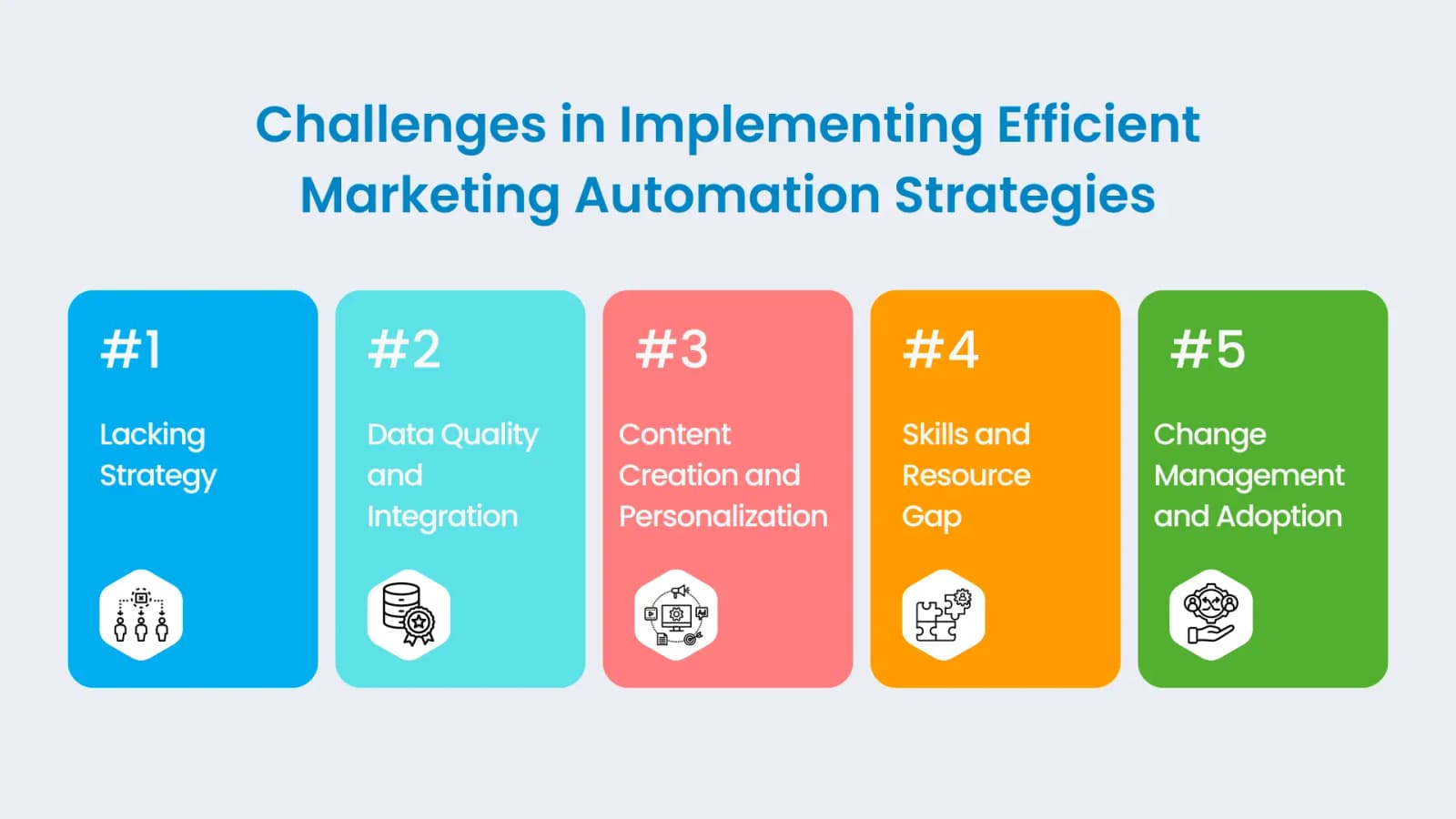 Challenges in Implementing Efficient Marketing Automation Strategies

#1

Lacking Strategy

#2

Data Quality and Integration

#3

Content Creation and Personalization

#4

Skills and Resource Gap

#5

Change Management and Adoption